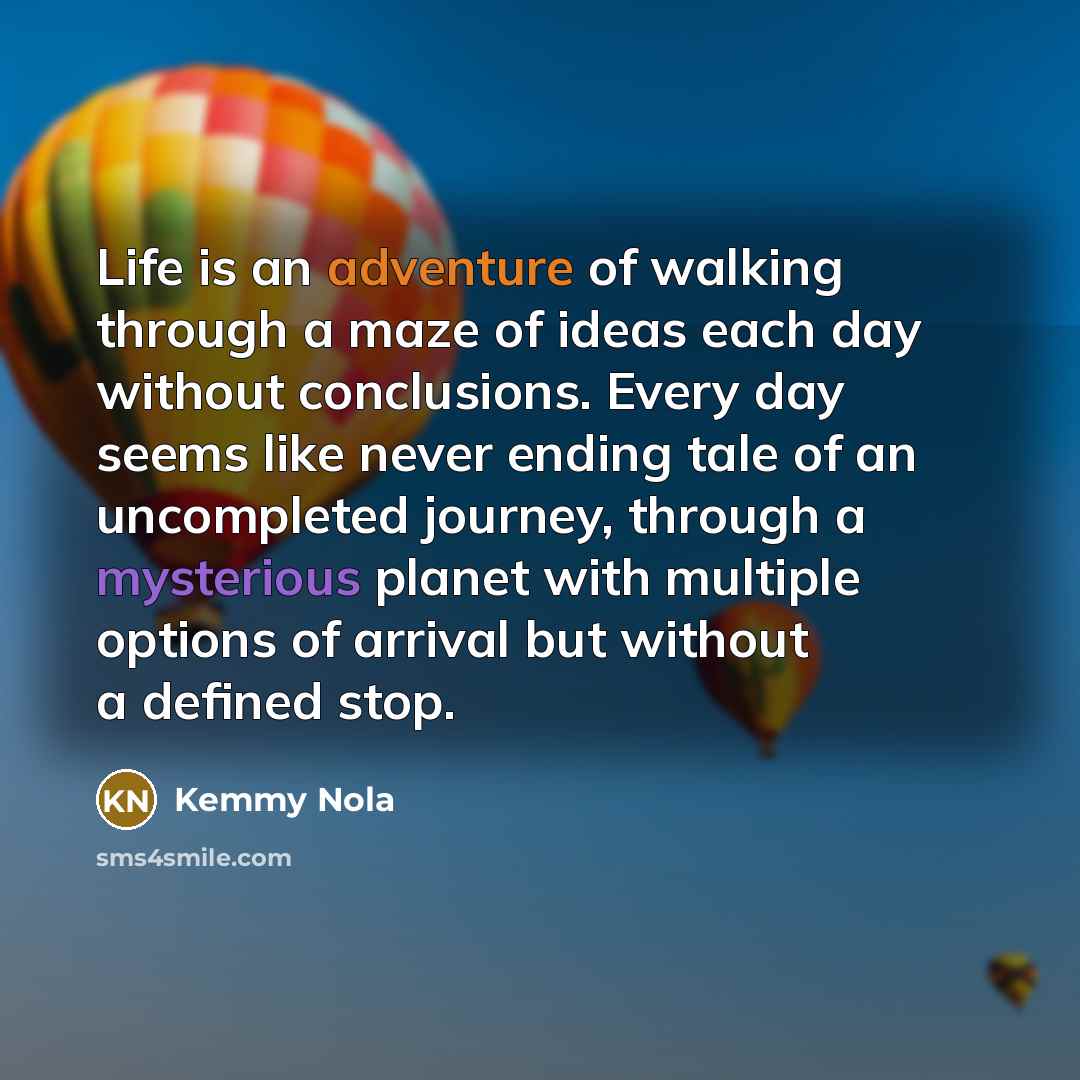 Life is an adventure of walking through a maze of ideas each day without conclusions. Every day seems like never ending tale of an uncompleted journey, through a mysterious planet with multiple options of arrival but without a defined stop.

KN Kemmy Nola

sms4smile.com